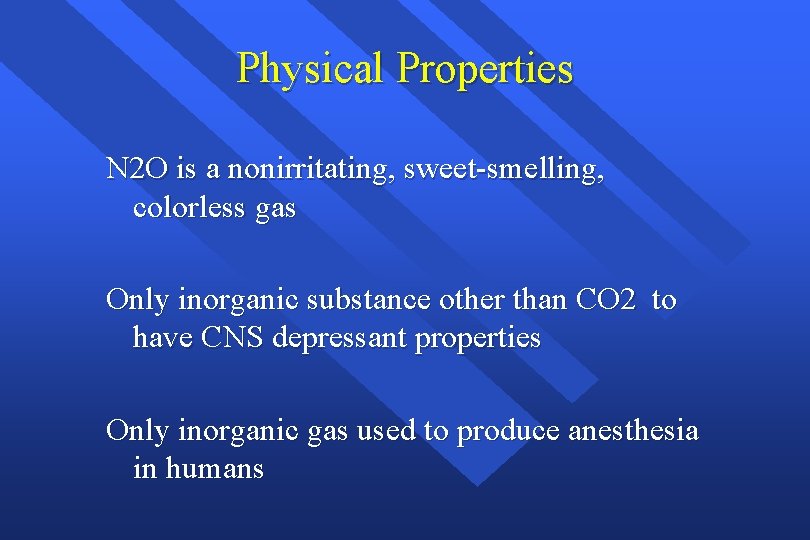 Physical Properties

N2O is a nonirritating, sweet-smelling, colorless gas

Only inorganic substance other than CO2 to have CNS depressant properties

Only inorganic gas used to produce anesthesia in humans